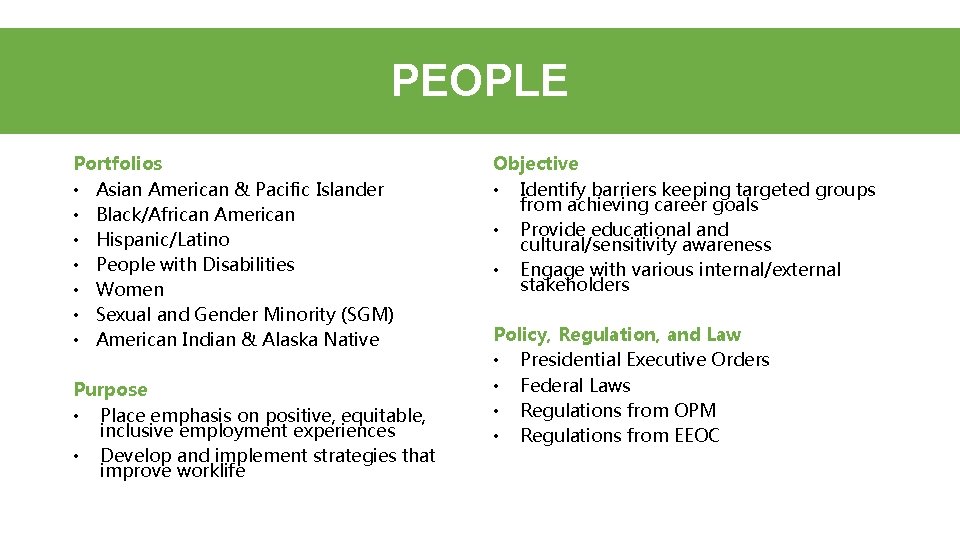 PEOPLE

Portfolios
• Asian American & Pacific Islander
• Black/African American
• Hispanic/Latino
• People with Disabilities
• Women
• Sexual and Gender Minority (SGM)
• American Indian & Alaska Native

Purpose
• Place emphasis on positive, equitable, inclusive employment experiences
• Develop and implement strategies that improve worklife

Objective
• Identify barriers keeping targeted groups from achieving career goals
• Provide educational and cultural/sensitivity awareness
• Engage with various internal/external stakeholders

Policy, Regulation, and Law
• Presidential Executive Orders
• Federal Laws
• Regulations from OPM
• Regulations from EEOC